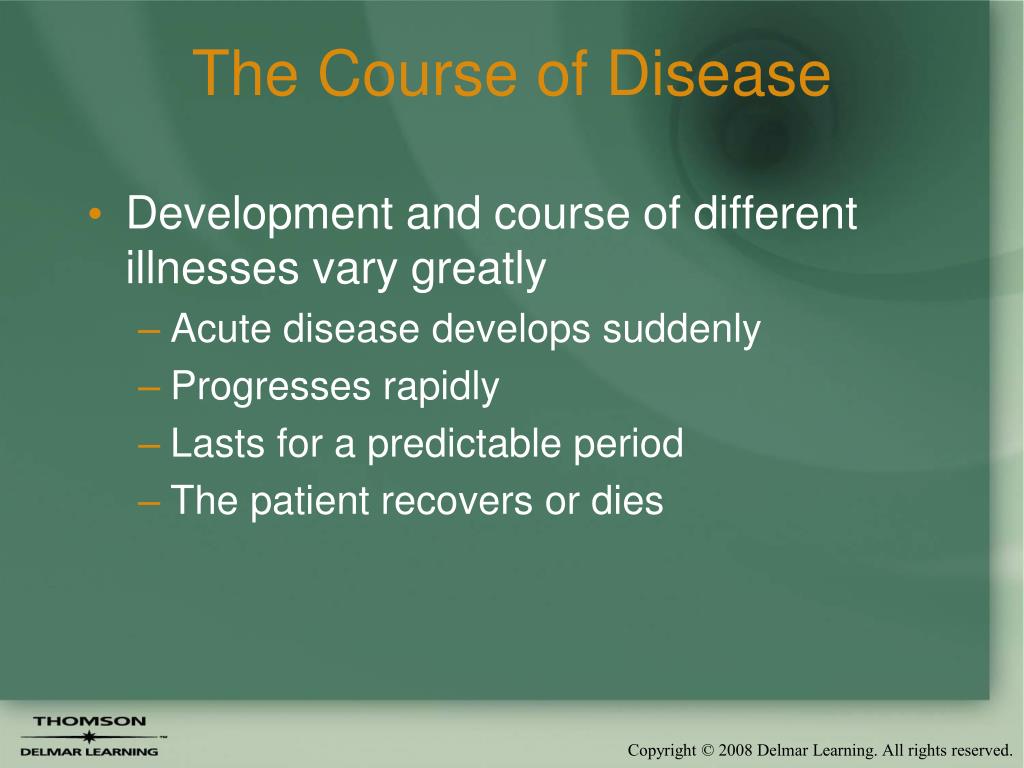 The Course of Disease

• Development and course of different illnesses vary greatly
– Acute disease develops suddenly
– Progresses rapidly
– Lasts for a predictable period
– The patient recovers or dies

THOMSON
DELMAR LEARNING

Copyright © 2008 Delmar Learning. All rights reserved.